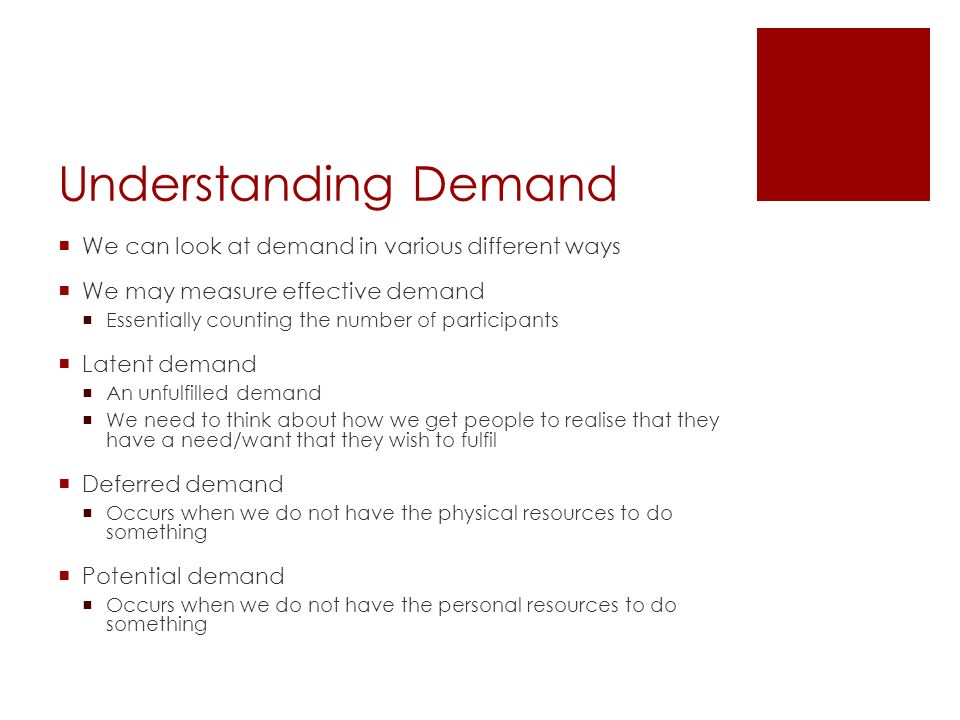 Understanding Demand

- We can look at demand in various different ways
- We may measure effective demand
  - Essentially counting the number of participants
- Latent demand
  - An unfulfilled demand
  - We need to think about how we get people to realise that they have a need/want that they wish to fulfil
- Deferred demand
  - Occurs when we do not have the physical resources to do something
- Potential demand
  - Occurs when we do not have the personal resources to do something